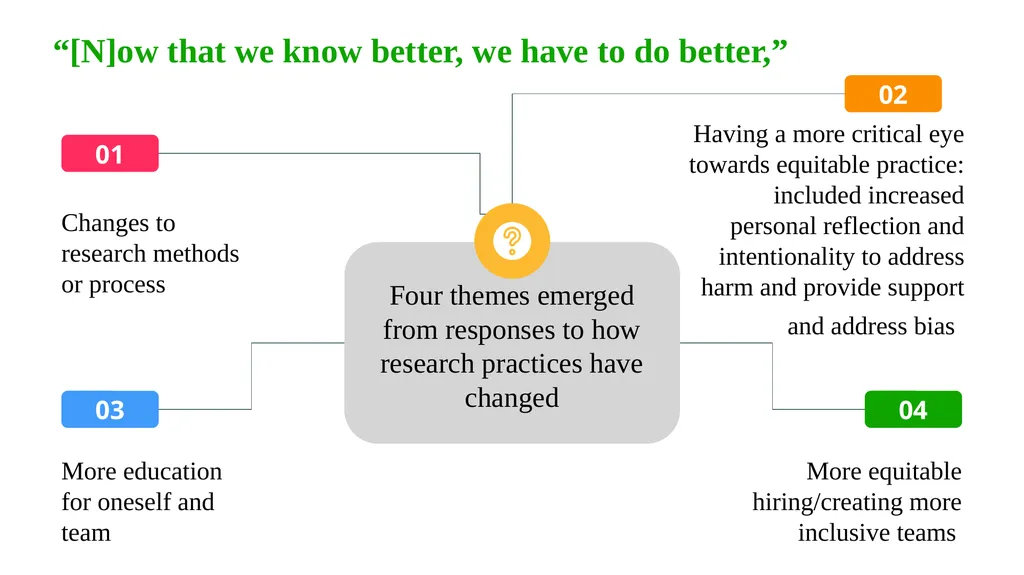 "[N]ow that we know better, we have to do better,"

01

Changes to research methods or process

02

Having a more critical eye towards equitable practice: included increased personal reflection and intentionality to address harm and provide support and address bias

Four themes emerged from responses to how research practices have changed

03

More education for oneself and team

04

More equitable hiring/creating more inclusive teams